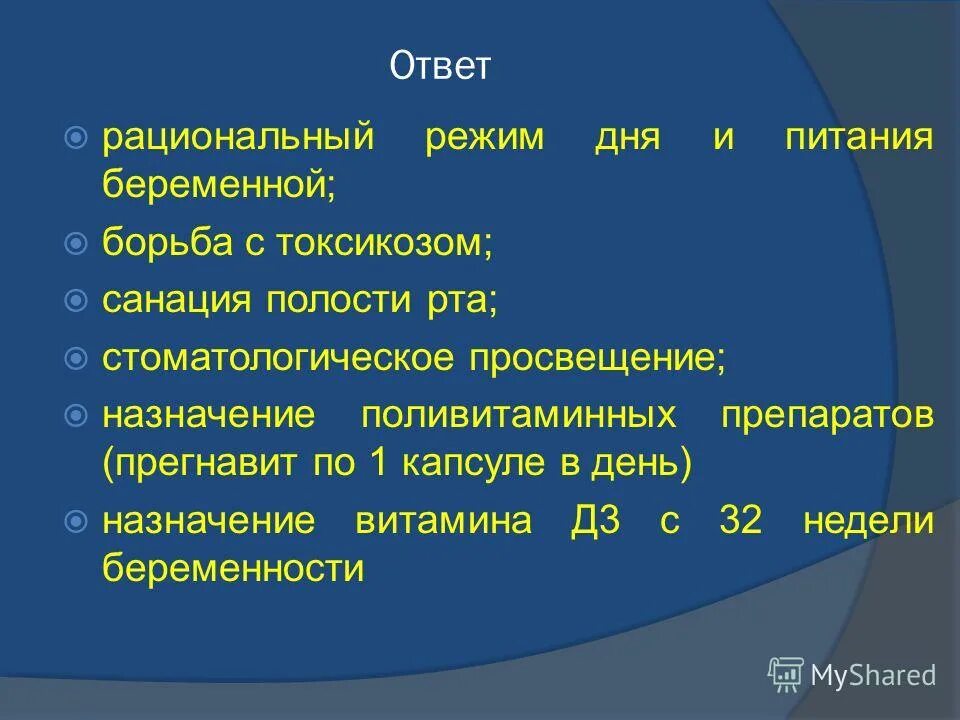 Ответ

рациональный режим дня и питания беременной;

борьба с токсикозом;

санация полости рта;

стоматологическое просвещение;

назначение поливитаминных препаратов (прегнавит по 1 капсуле в день)

назначение витамина Д3 с 32 недели беременности

MyShared